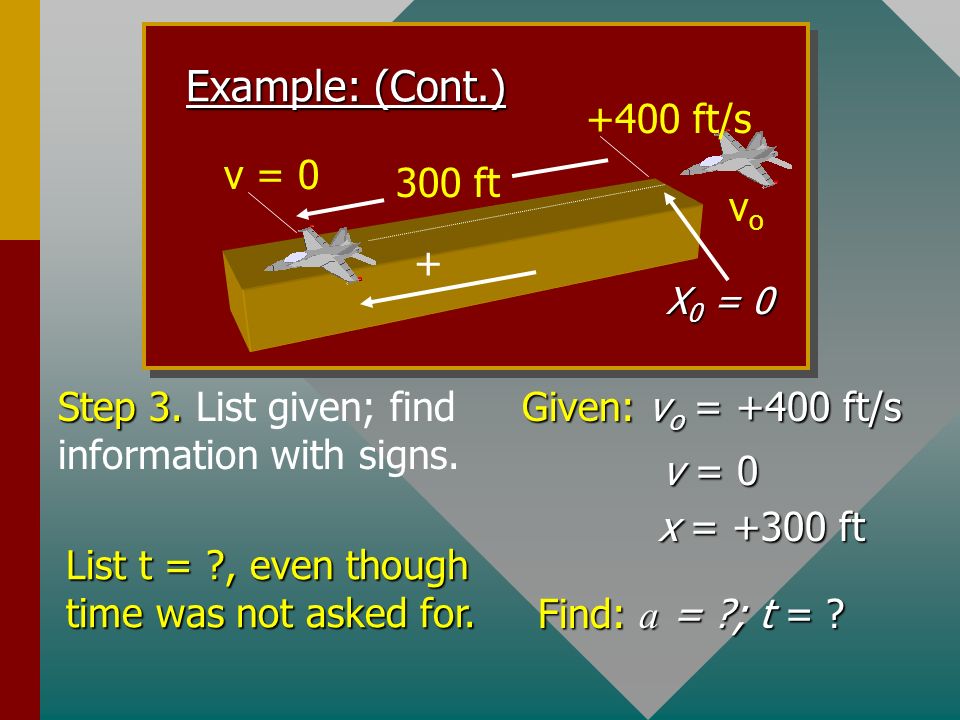 Example: (Cont.)

+400 ft/s

v = 0

300 ft

$v_o$

+

$X_0 = 0$

Step 3. List given; find information with signs.

Given: $v_o$ = +400 ft/s

$v$ = 0

$x$ = +300 ft

List t = ?, even though time was not asked for.

Find: $a$ = ?; $t$ = ?